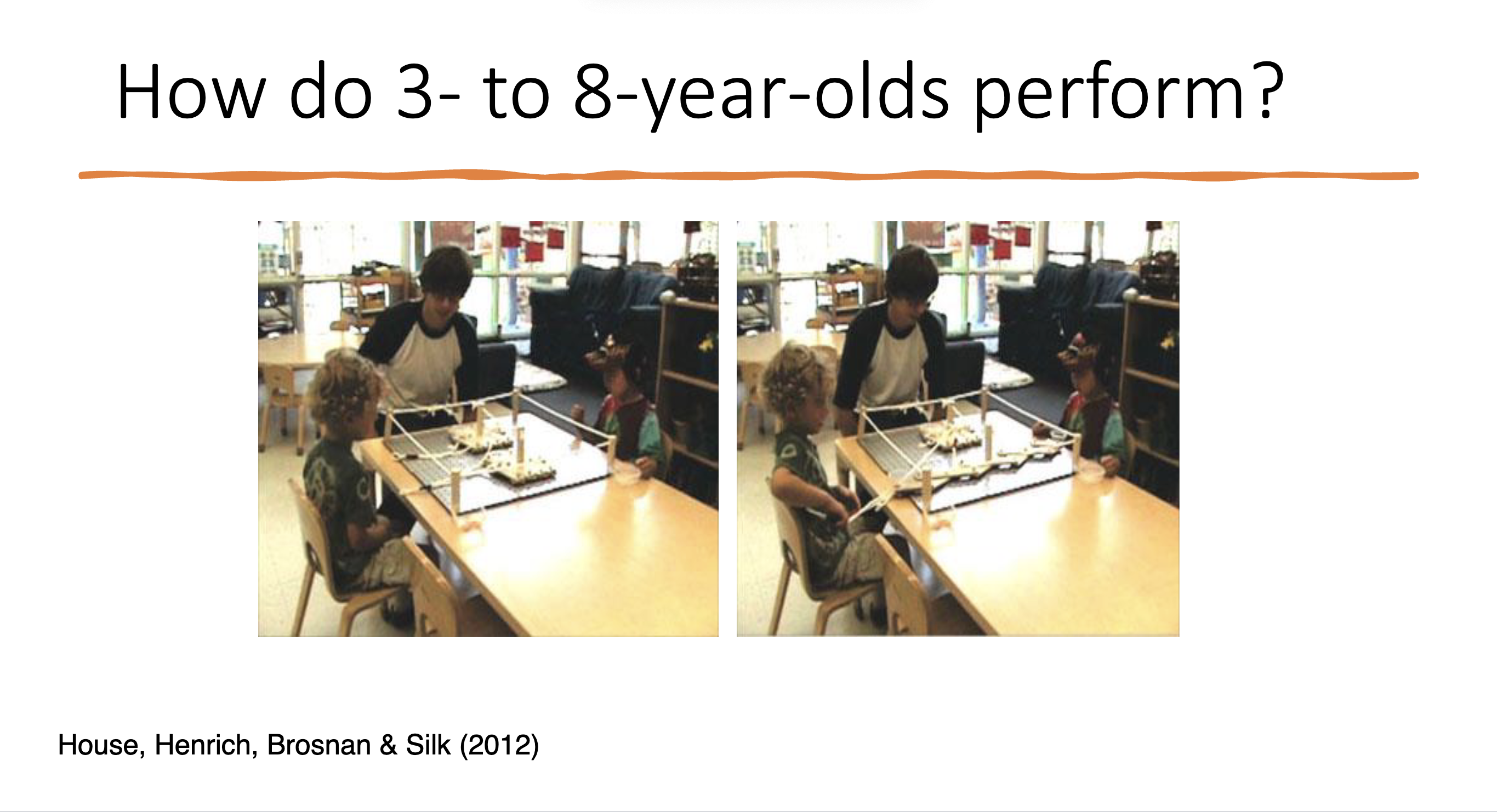 How do 3- to 8-year-olds perform?

House, Henrich, Brosnan & Silk (2012)